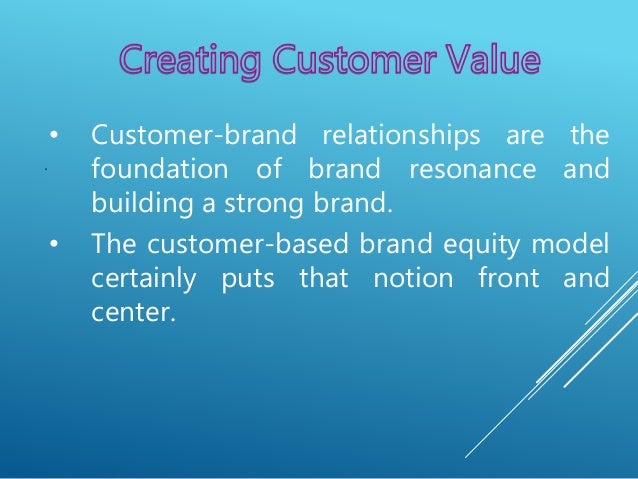 Creating Customer Value

• Customer-brand relationships are the foundation of brand resonance and building a strong brand.

• The customer-based brand equity model certainly puts that notion front and center.